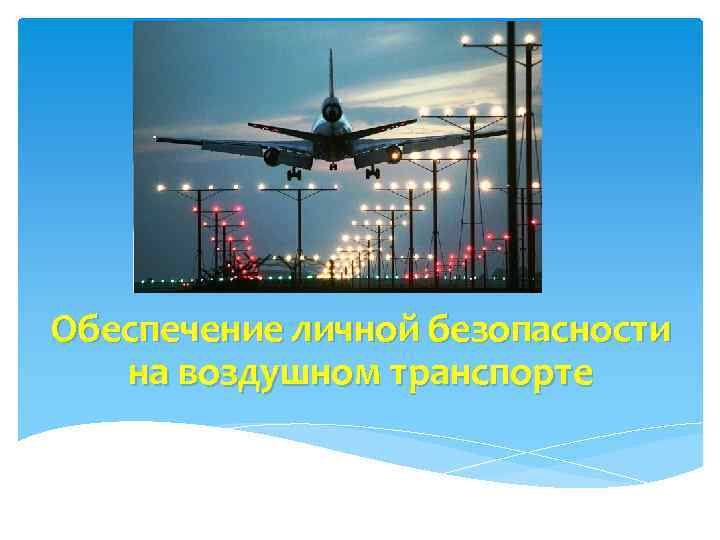 Обеспечение личной безопасности на воздушном транспорте